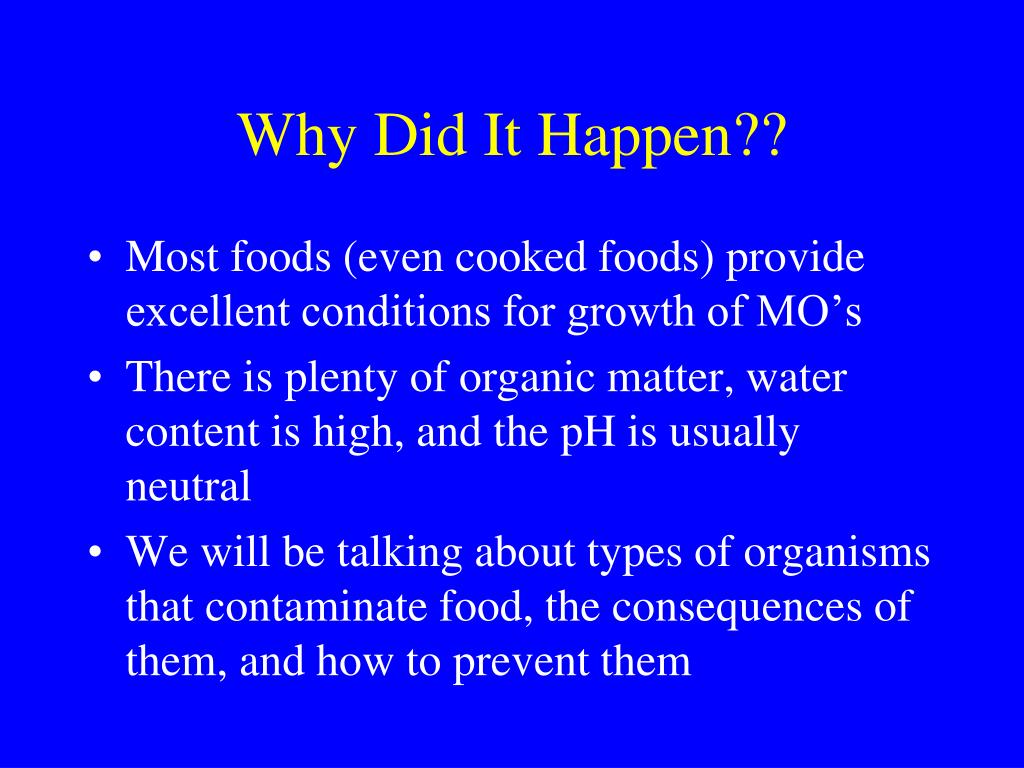 Why Did It Happen??

• Most foods (even cooked foods) provide excellent conditions for growth of MO’s
• There is plenty of organic matter, water content is high, and the pH is usually neutral
• We will be talking about types of organisms that contaminate food, the consequences of them, and how to prevent them